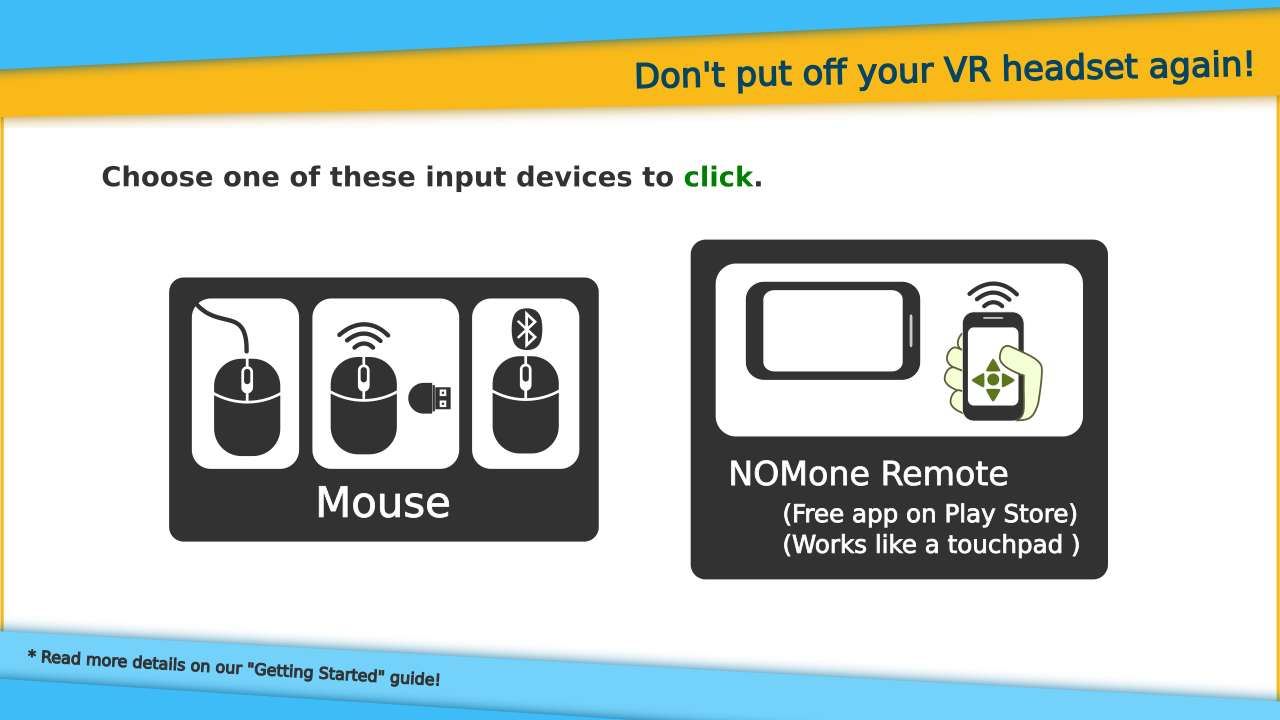 Don't put off your VR headset again!

Choose one of these input devices to click.

Mouse

NOMone Remote
(Free app on Play Store)
(Works like a touchpad )

* Read more details on our "Getting Started" guide!